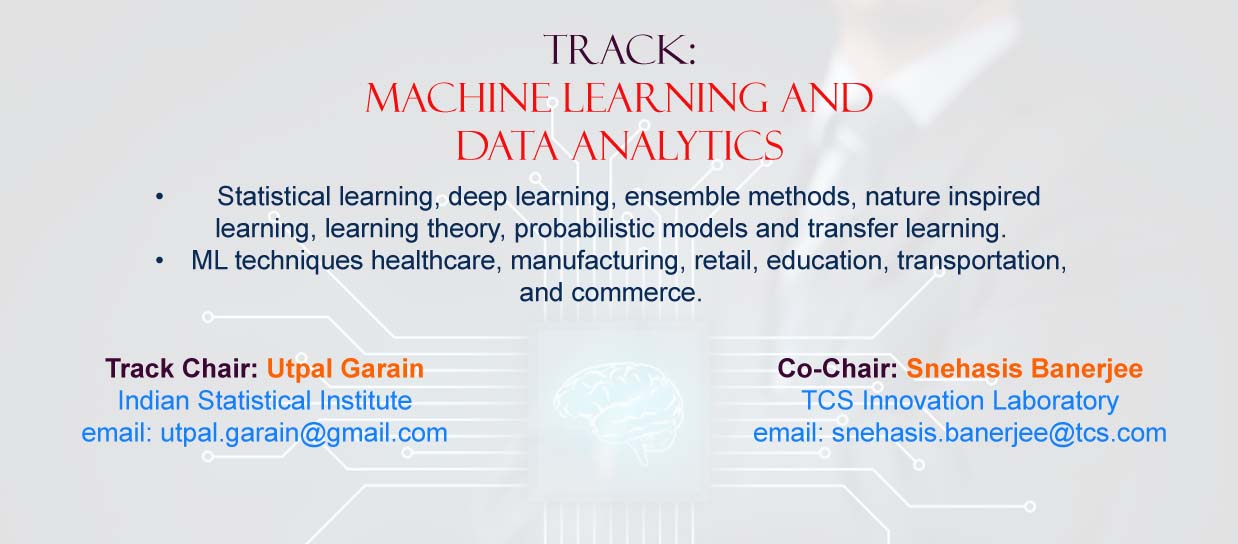 TRACK:
MACHINE LEARNING AND DATA ANALYTICS

• Statistical learning, deep learning, ensemble methods, nature inspired learning, learning theory, probabilistic models and transfer learning.
• ML techniques healthcare, manufacturing, retail, education, transportation, and commerce.

Track Chair: Utpal Garain
Indian Statistical Institute
email: utpal.garain@gmail.com

Co-Chair: Snehasis Banerjee
TCS Innovation Laboratory
email: snehasis.banerjee@tcs.com